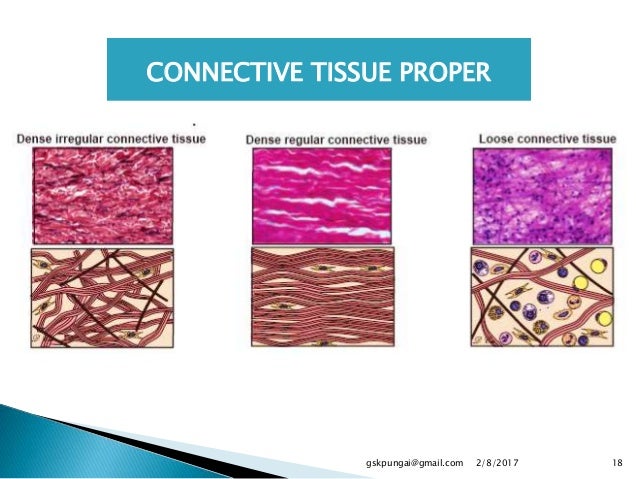 CONNECTIVE TISSUE PROPER

Dense irregular connective tissue

Dense regular connective tissue

Loose connective tissue

gskpungai@gmail.com 2/8/2017 18